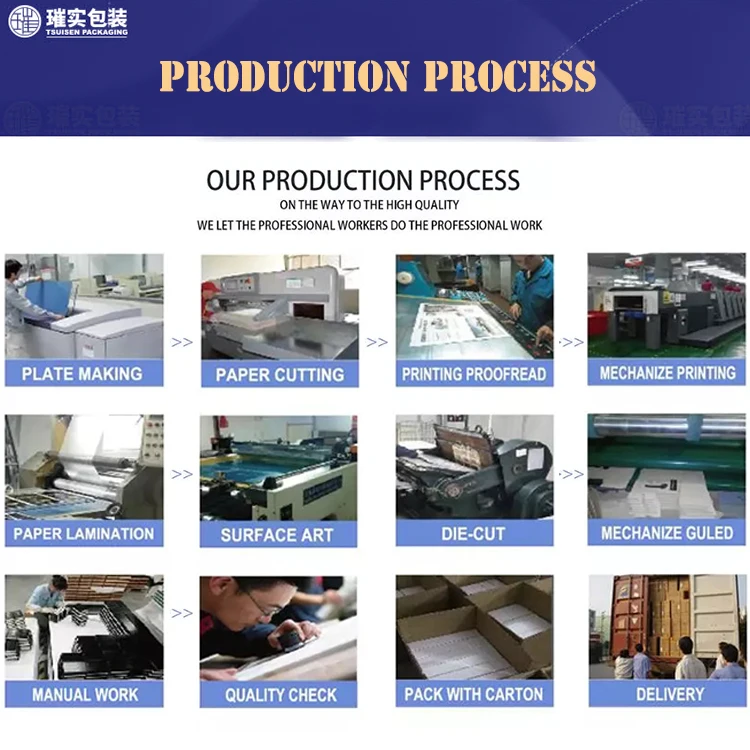 璀实包装
TSUISEN PACKAGING

PRODUCTION PROCESS

璀实包装 璀实包装

OUR PRODUCTION PROCESS
ON THE WAY TO THE HIGH QUALITY
WE LET THE PROFESSIONAL WORKERS DO THE PROFESSIONAL WORK

PLATE MAKING >> PAPER CUTTING >> PRINTING PROOFREAD >> MECHANIZE PRINTING

PAPER LAMINATION >> SURFACE ART

DIE-CUT >> MECHANIZE GULED

MANUAL WORK >> QUALITY CHECK

PACK WITH CARTON

DELIVERY